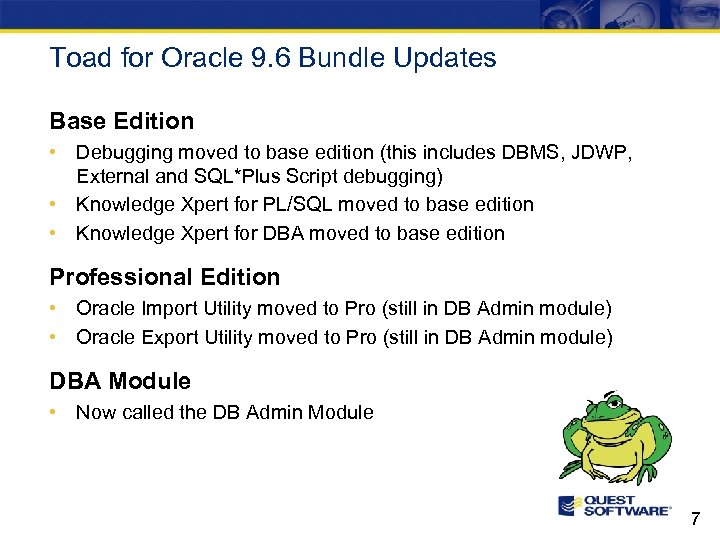 Toad for Oracle 9.6 Bundle Updates

Base Edition

• Debugging moved to base edition (this includes DBMS, JDWP, External and SQL*Plus Script debugging)
• Knowledge Xpert for PL/SQL moved to base edition
• Knowledge Xpert for DBA moved to base edition

Professional Edition

• Oracle Import Utility moved to Pro (still in DB Admin module)
• Oracle Export Utility moved to Pro (still in DB Admin module)

DBA Module

• Now called the DB Admin Module

QUEST SOFTWARE®

7